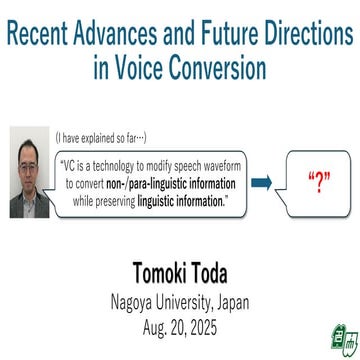 Recent Advances and Future Directions in Voice Conversion

(I have explained so far…)

"VC is a technology to modify speech waveform to convert non-/para-linguistic information while preserving linguistic information."

"?"

Tomoki Toda
Nagoya University, Japan
Aug. 20, 2025